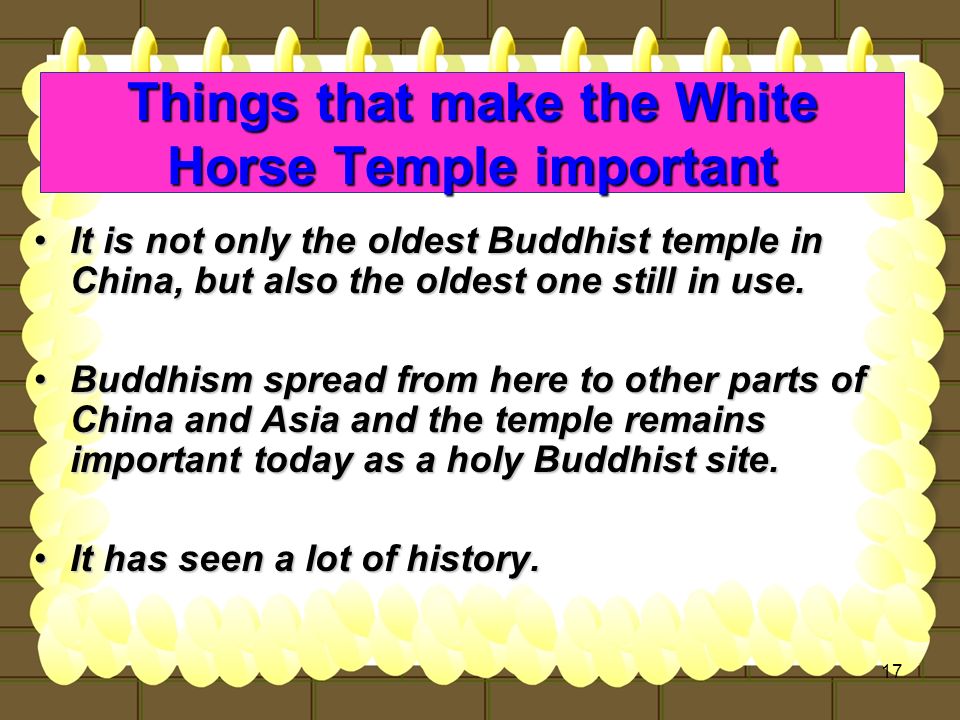 Things that make the White Horse Temple important

• It is not only the oldest Buddhist temple in China, but also the oldest one still in use.

• Buddhism spread from here to other parts of China and Asia and the temple remains important today as a holy Buddhist site.

• It has seen a lot of history.

17